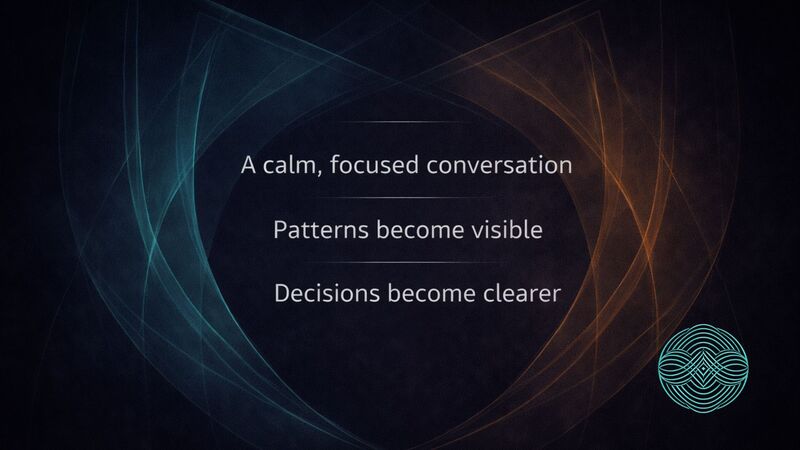 A calm, focused conversation

Patterns become visible

Decisions become clearer